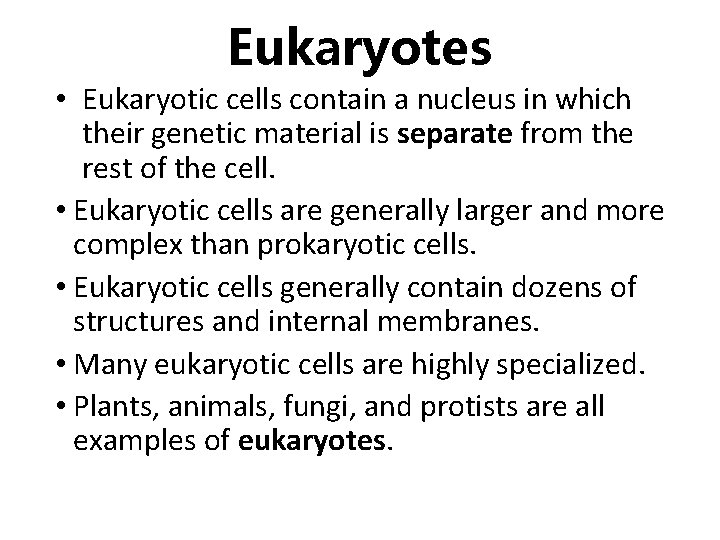 Eukaryotes

• Eukaryotic cells contain a nucleus in which their genetic material is separate from the rest of the cell.

• Eukaryotic cells are generally larger and more complex than prokaryotic cells.

• Eukaryotic cells generally contain dozens of structures and internal membranes.

• Many eukaryotic cells are highly specialized.

• Plants, animals, fungi, and protists are all examples of eukaryotes.